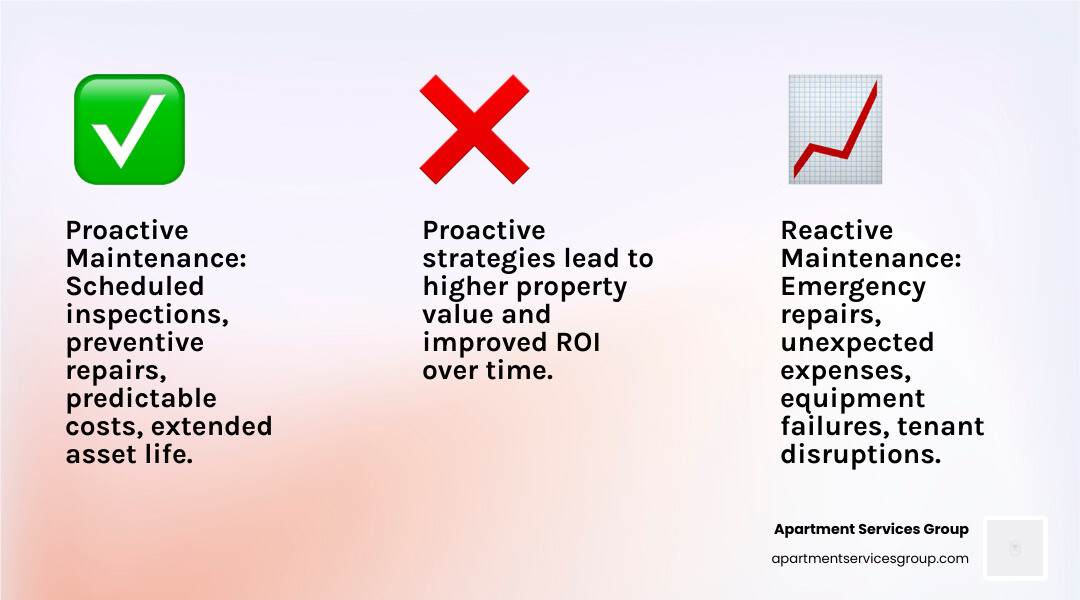 Proactive Maintenance: Scheduled inspections, preventive repairs, predictable costs, extended asset life.

Proactive strategies lead to higher property value and improved ROI over time.

Reactive Maintenance: Emergency repairs, unexpected expenses, equipment failures, tenant disruptions.

Apartment Services Group
apartmentservicesgroup.com